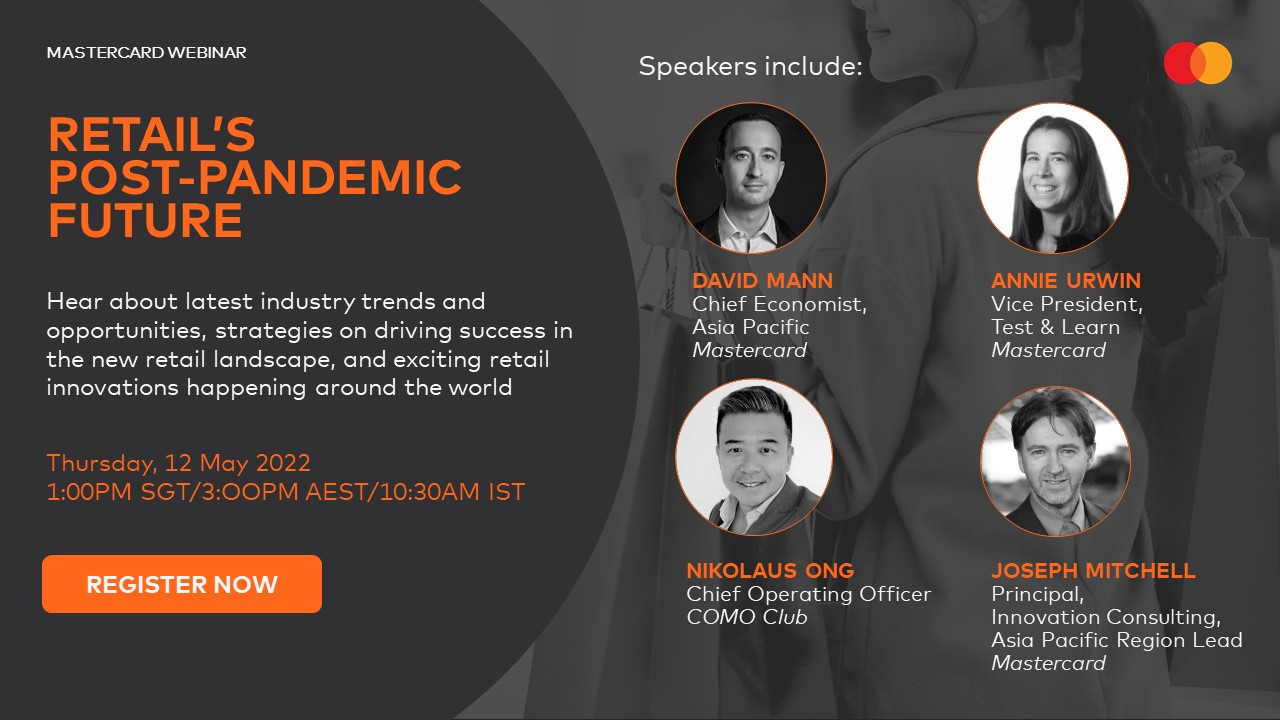 MASTERCARD WEBINAR

RETAIL'S POST-PANDEMIC FUTURE

Hear about latest industry trends and opportunities, strategies on driving success in the new retail landscape, and exciting retail innovations happening around the world

Thursday, 12 May 2022
1:00PM SGT/3:OOPM AEST/10:30AM IST

REGISTER NOW

Speakers include:

DAVID MANN
Chief Economist, Asia Pacific
Mastercard

ANNIE URWIN
Vice President, Test & Learn
Mastercard

NIKOLAUS ONG
Chief Operating Officer
COMO Club

JOSEPH MITCHELL
Principal, Innovation Consulting, Asia Pacific Region Lead
Mastercard